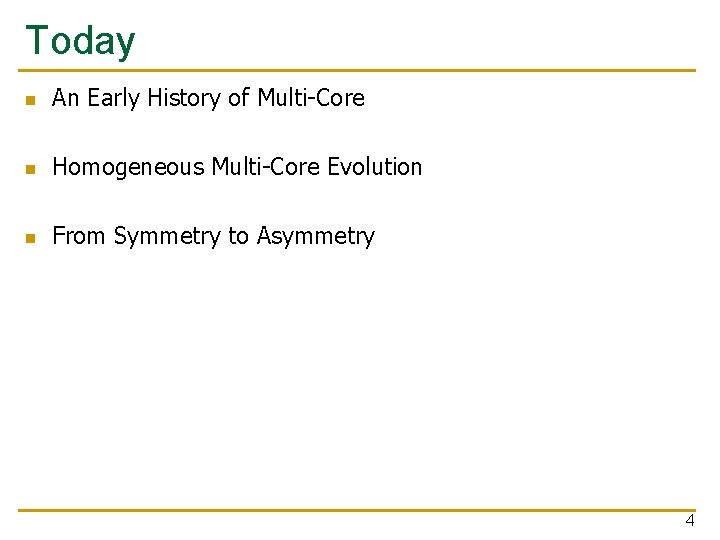 Today

- An Early History of Multi-Core

- Homogeneous Multi-Core Evolution

- From Symmetry to Asymmetry

4